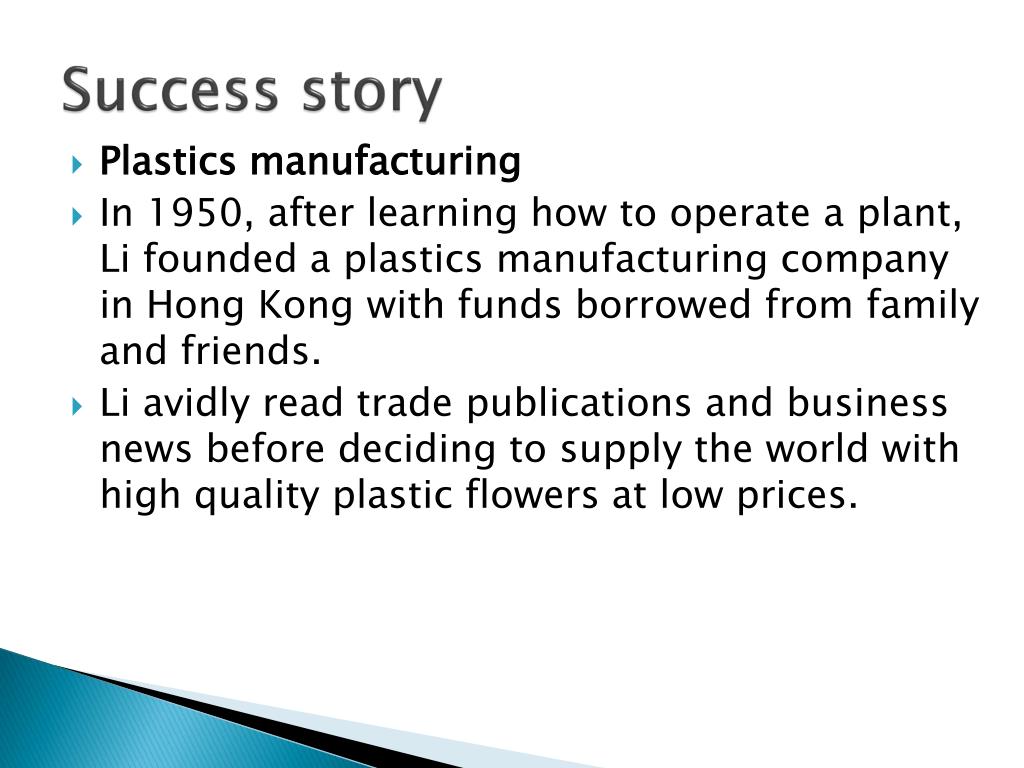 Success story

Plastics manufacturing

In 1950, after learning how to operate a plant, Li founded a plastics manufacturing company in Hong Kong with funds borrowed from family and friends.

Li avidly read trade publications and business news before deciding to supply the world with high quality plastic flowers at low prices.